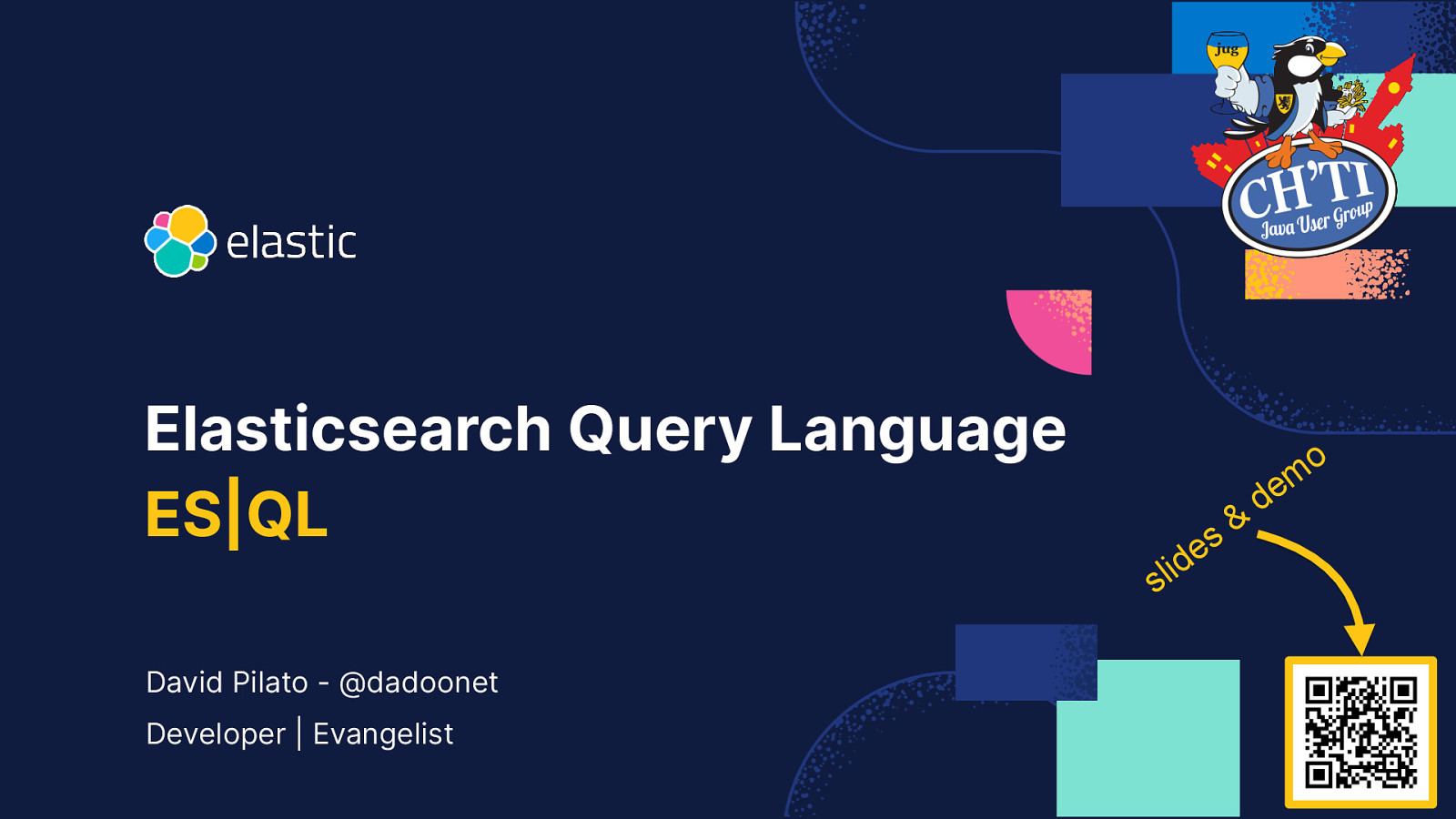 jug

CH'TI
Java User Group

elastic

Elasticsearch Query Language
ES|QL

slides & demo

David Pilato - @dadoonet
Developer | Evangelist